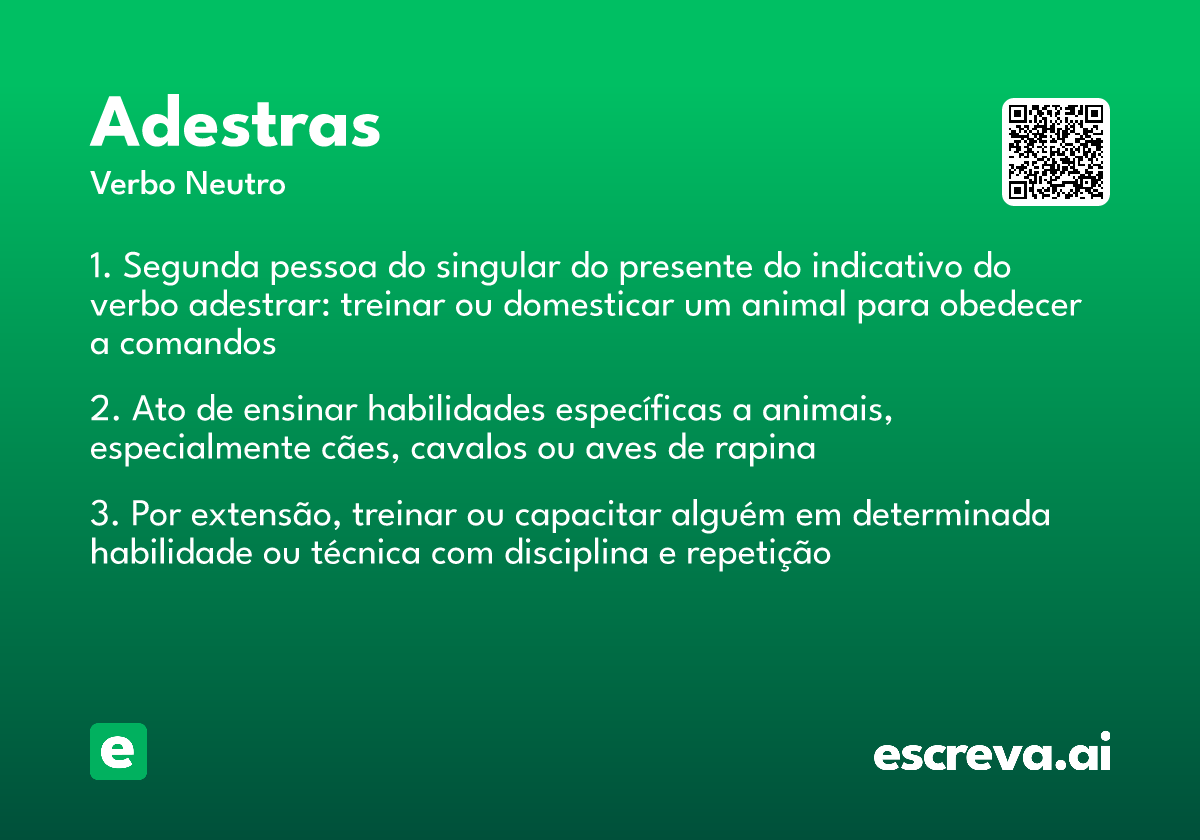 Adestras
Verbo Neutro

1. Segunda pessoa do singular do presente do indicativo do verbo adestrar: treinar ou domesticar um animal para obedecer a comandos

2. Ato de ensinar habilidades específicas a animais, especialmente cães, cavalos ou aves de rapina

3. Por extensão, treinar ou capacitar alguém em determinada habilidade ou técnica com disciplina e repetição

e

escreva.ai